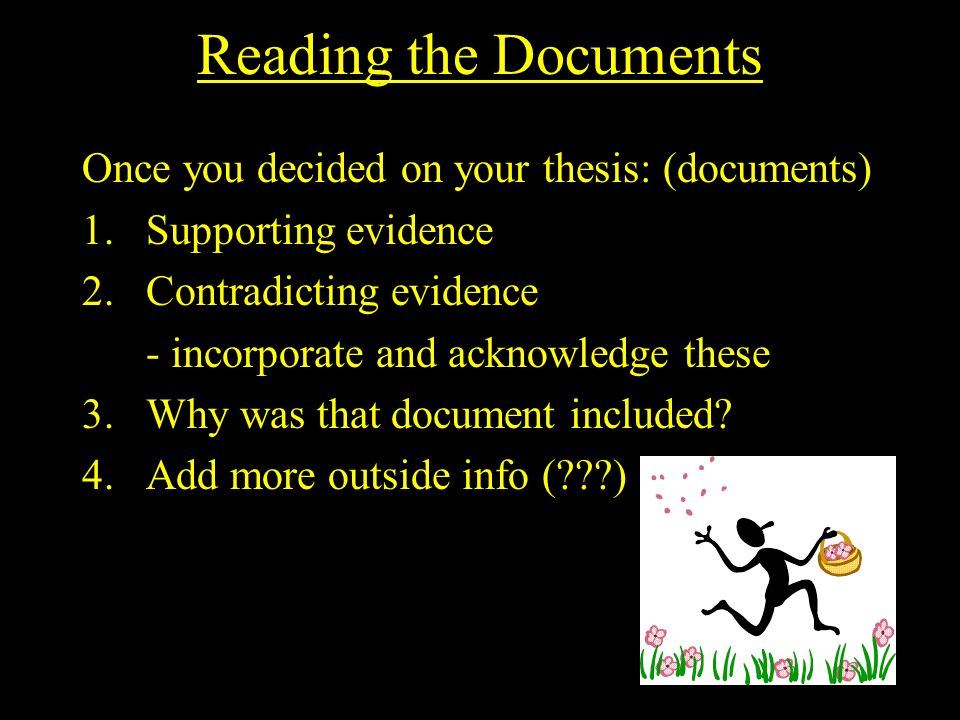 Reading the Documents

Once you decided on your thesis: (documents)

1. Supporting evidence
2. Contradicting evidence
   - incorporate and acknowledge these
3. Why was that document included?
4. Add more outside info (???)